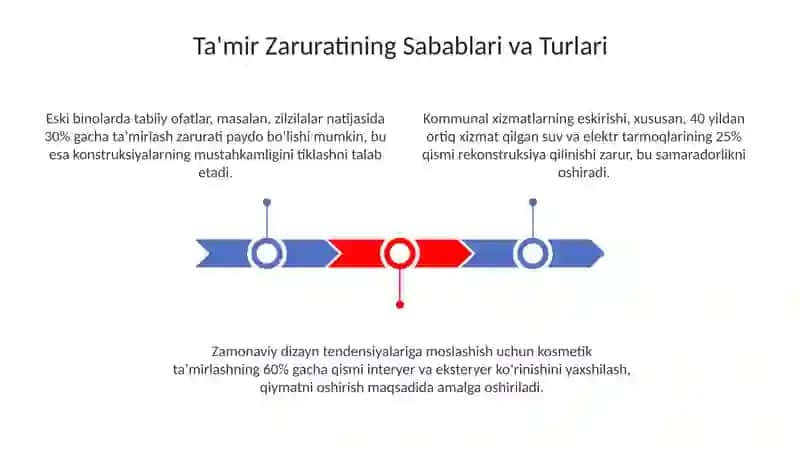 Ta'mir Zaruratining Sabablari va Turlari

Eski binolarda tabiiy ofatlar, masalan, zilzilalar natijasida 30% gacha ta'mirlash zarurati paydo bo'lishi mumkin, bu esa konstruksiyalarning mustahkamligini tiklashni talab etadi.

Kommunal xizmatlarning eskirishi, xususan, 40 yildan ortiq xizmat qilgan suv va elektr tarmoqlarining 25% qismi rekonstruksiya qilinishi zarur, bu samaradorlikni oshiradi.

Zamonaviy dizayn tendensiyalariga moslashish uchun kosmetik ta'mirlashning 60% gacha qismi interyer va eksteryer ko'rinishini yaxshilash, qiymatni oshirish maqsadida amalga oshiriladi.